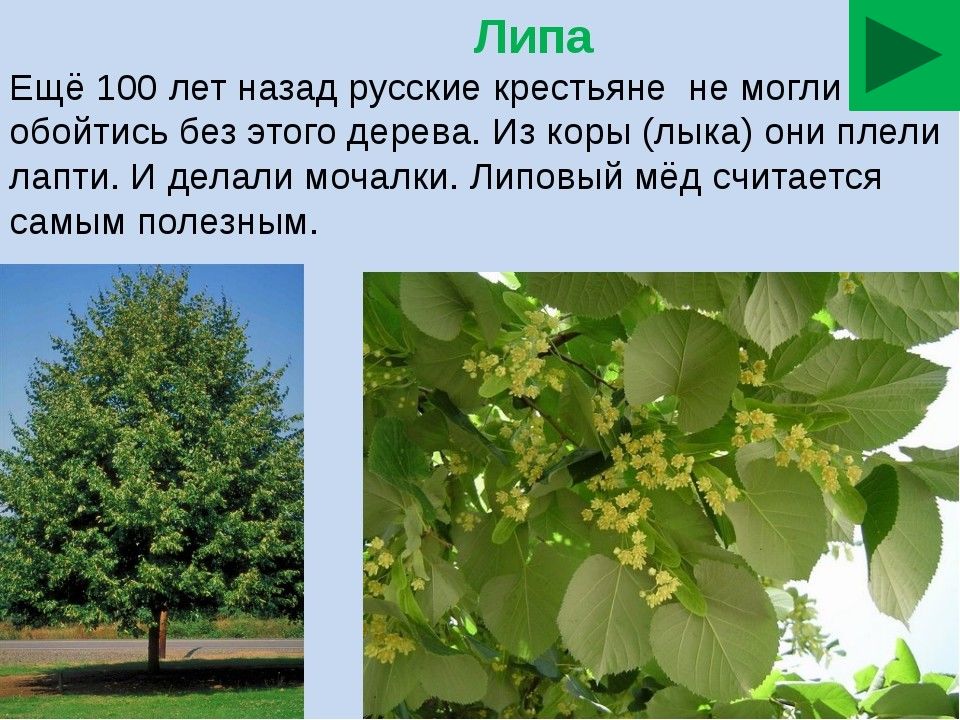 Липа

Ещё 100 лет назад русские крестьяне не могли обойтись без этого дерева. Из коры (лыка) они плели лапти. И делали мочалки. Липовый мёд считается самым полезным.